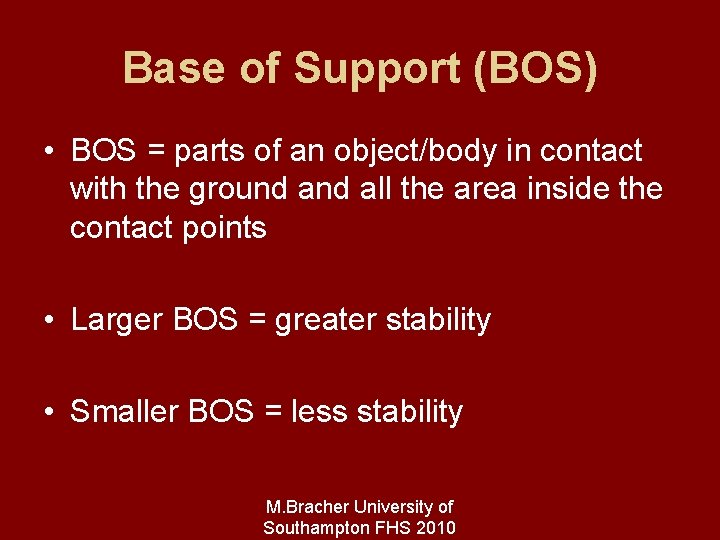 Base of Support (BOS)

• BOS = parts of an object/body in contact with the ground and all the area inside the contact points

• Larger BOS = greater stability

• Smaller BOS = less stability

M.Bracher University of Southampton FHS 2010